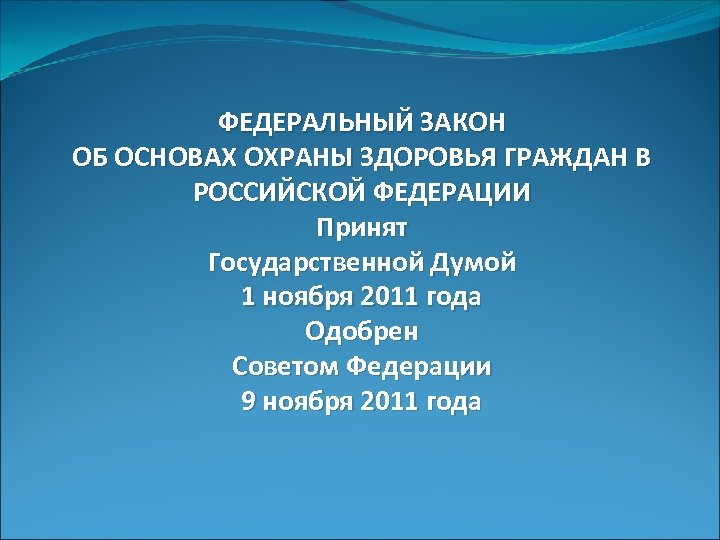 ФЕДЕРАЛЬНЫЙ ЗАКОН
ОБ ОСНОВАХ ОХРАНЫ ЗДОРОВЬЯ ГРАЖДАН В РОССИЙСКОЙ ФЕДЕРАЦИИ
Принят
Государственной Думой
1 ноября 2011 года
Одобрен
Советом Федерации
9 ноября 2011 года